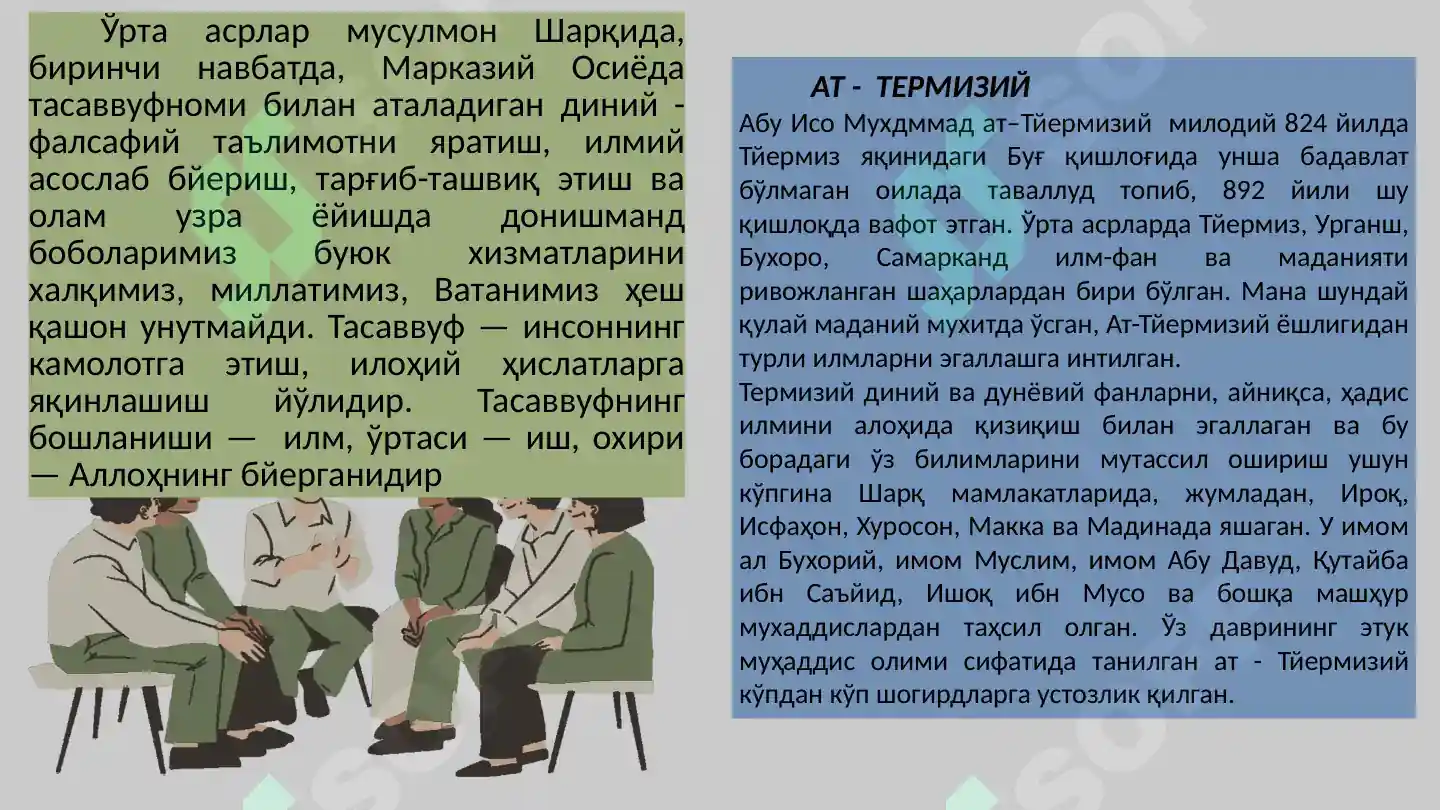 Ўрта асрлар мусулмон Шарқида, биринчи навбатда, Марказий Осиёда тасаввуфноми билан аталадиган диний - фалсафий таълимотни яратиш, илмий асослаб бйериш, тарғиб-ташвиқ этиш ва олам узра ёйишда донишманд боболаримиз буюк хизматларини халқимиз, миллатимиз, Ватанимиз ҳеш қашон унутмайди. Тасаввуф — инсоннинг камолотга этиш, илоҳий ҳислатларга яқинлашиш йўлидир. Тасаввуфнинг бошланиши — илм, ўртаси — иш, охири — Аллоҳнинг бйерганидир

АТ - ТЕРМИЗИЙ

Абу Исо Мухдммад ат–Тйермизий милодий 824 йилда Тйермиз яқинидаги Буғ қишлоғида унша бадавлат бўлмаган оилада таваллуд топиб, 892 йили шу қишлоқда вафот этган. Ўрта асрларда Тйермиз, Урганш, Бухоро, Самарканд илм-фан ва маданияти ривожланган шаҳарлардан бири бўлган. Мана шундай қулай маданий мухитда ўсган, Ат-Тйермизий ёшлигидан турли илмларни эгаллашга интилган.
Термизий диний ва дунёвий фанларни, айниқса, ҳадис илмини алоҳида қизиқиш билан эгаллаган ва бу борадаги ўз билимларини мутассил ошириш ушун кўпгина Шарқ мамлакатларида, жумладан, Ироқ, Исфаҳон, Хуросон, Макка ва Мадинада яшаган. У имом ал Бухорий, имом Муслим, имом Абу Давуд, Қутайба ибн Саъйид, Ишоқ ибн Мусо ва бошқа машҳур мухаддислардан таҳсил олган. Ўз даврининг этук муҳаддис олими сифатида танилган ат - Тйермизий кўпдан кўп шогирдларга устозлик қилган.